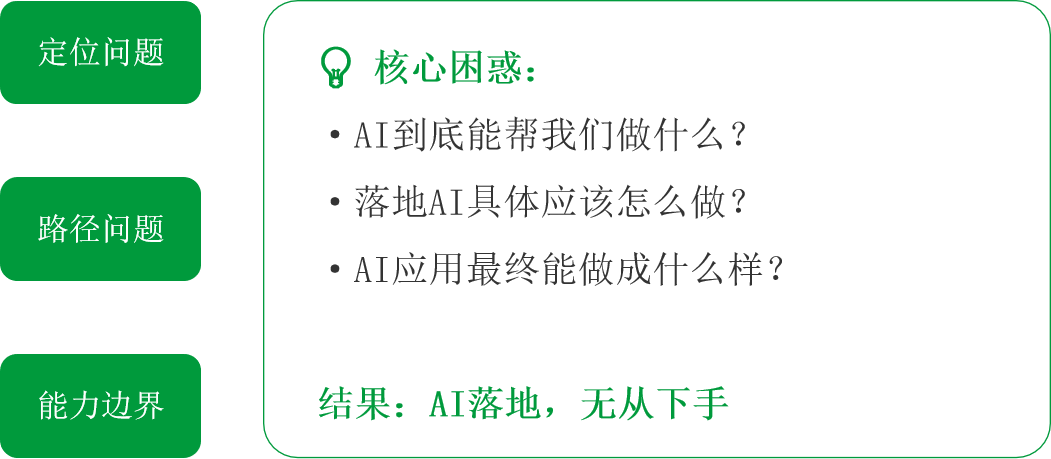 定位问题

路径问题

能力边界

核心困惑：

• AI到底能帮我们做什么？
• 落地AI具体应该怎么做？
• AI应用最终能做成什么样？

结果：AI落地，无从下手